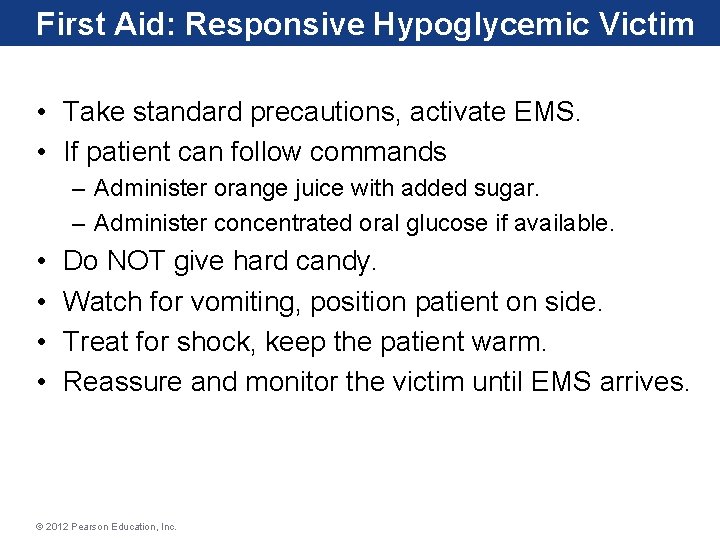 First Aid: Responsive Hypoglycemic Victim

• Take standard precautions, activate EMS.
• If patient can follow commands
– Administer orange juice with added sugar.
– Administer concentrated oral glucose if available.
• Do NOT give hard candy.
• Watch for vomiting, position patient on side.
• Treat for shock, keep the patient warm.
• Reassure and monitor the victim until EMS arrives.

© 2012 Pearson Education, Inc.